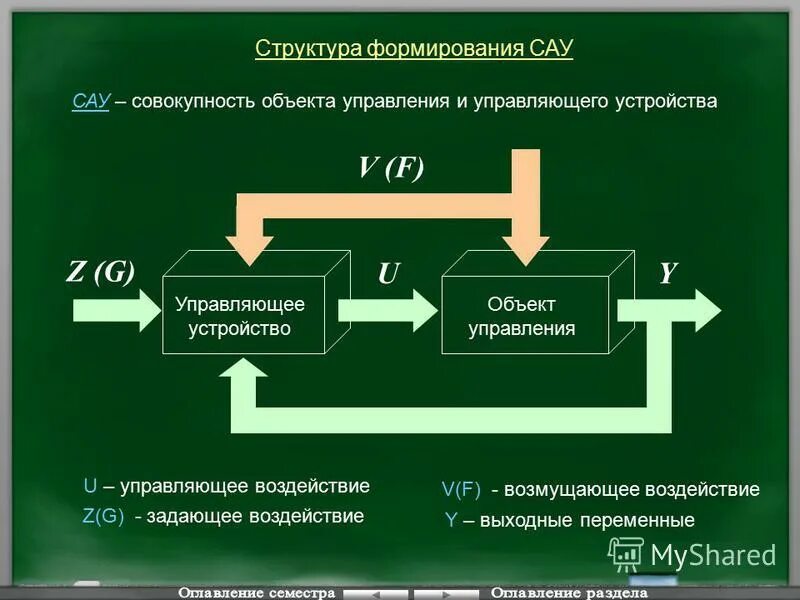 Структура формирования САУ

САУ – совокупность объекта управления и управляющего устройства

V (F)

Z (G)

Управляющее устройство

U

Объект управления

Y

U – управляющее воздействие
Z(G) - задающее воздействие

V(F) - возмущающее воздействие
Y – выходные переменные

MyShared

Оглавление семестра

Оглавление раздела